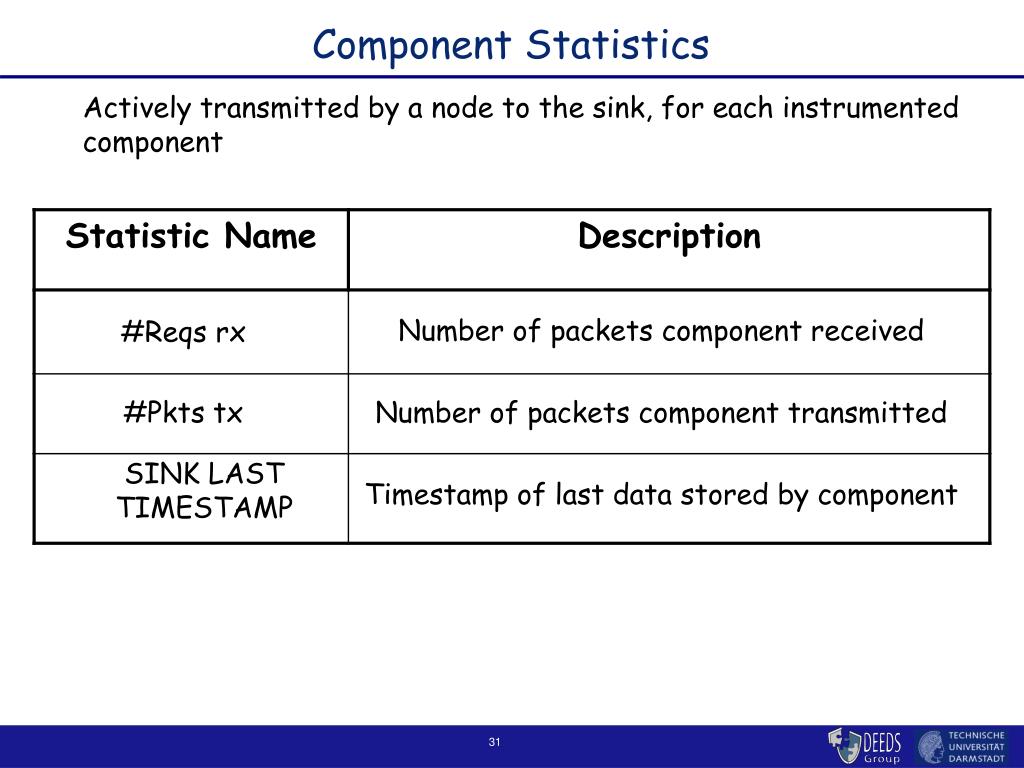 Component Statistics

Actively transmitted by a node to the sink, for each instrumented component

| Statistic Name | Description |
|---|---|
| #Reqs rx | Number of packets component received |
| #Pkts tx | Number of packets component transmitted |
| SINK LAST TIMESTAMP | Timestamp of last data stored by component |

31

DEEDS Group

TECHNISCHE UNIVERSITÄT DARMSTADT